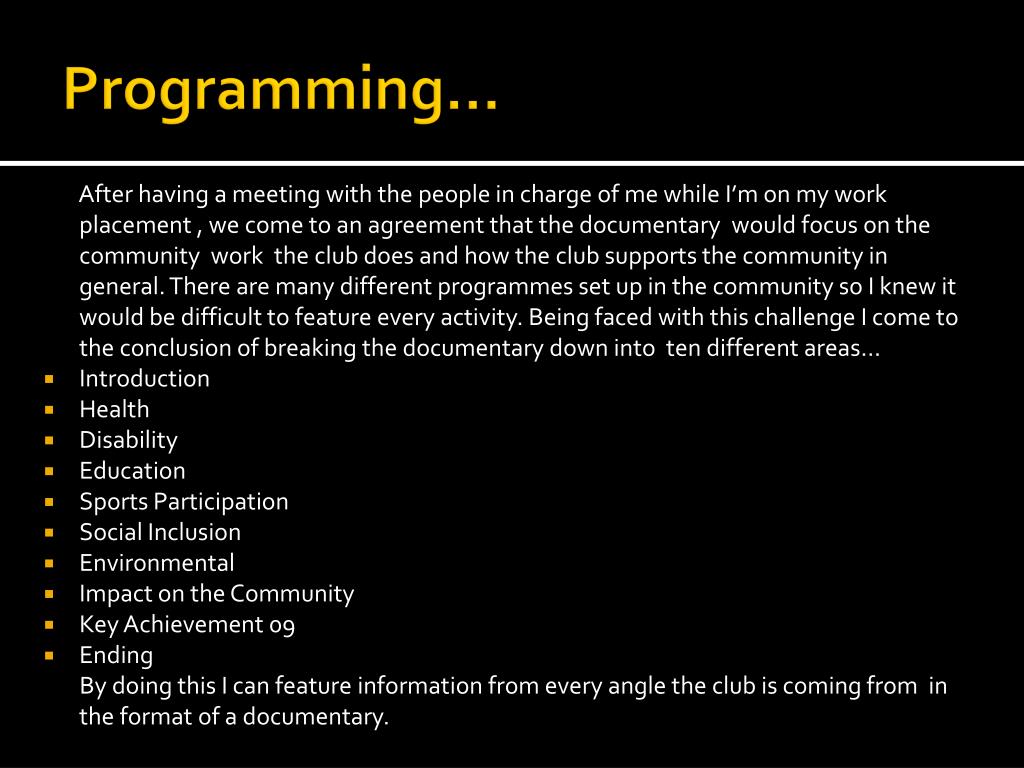 Programming…

After having a meeting with the people in charge of me while I'm on my work placement , we come to an agreement that the documentary would focus on the community work the club does and how the club supports the community in general. There are many different programmes set up in the community so I knew it would be difficult to feature every activity. Being faced with this challenge I come to the conclusion of breaking the documentary down into ten different areas…

- Introduction
- Health
- Disability
- Education
- Sports Participation
- Social Inclusion
- Environmental
- Impact on the Community
- Key Achievement 09
- Ending

By doing this I can feature information from every angle the club is coming from in the format of a documentary.